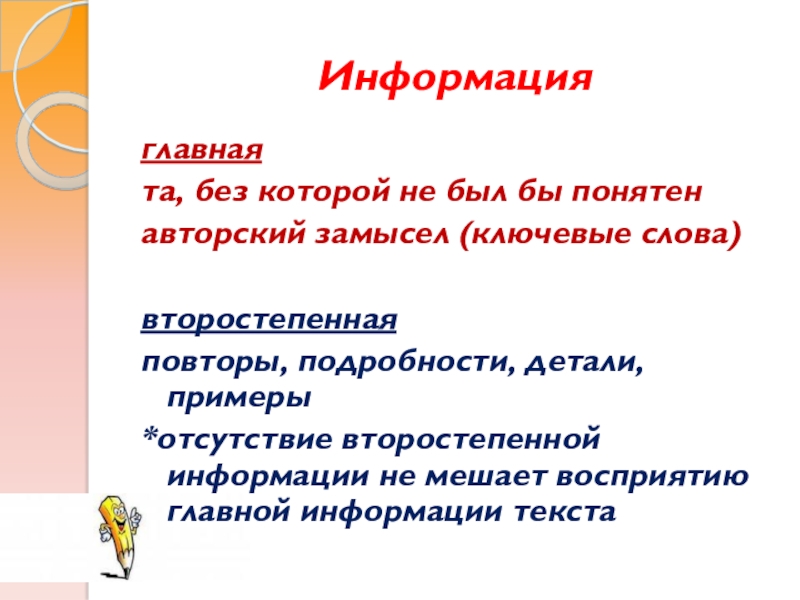 Информация

главная
та, без которой не был бы понятен авторский замысел (ключевые слова)

второстепенная
повторы, подробности, детали, примеры
*отсутствие второстепенной информации не мешает восприятию главной информации текста